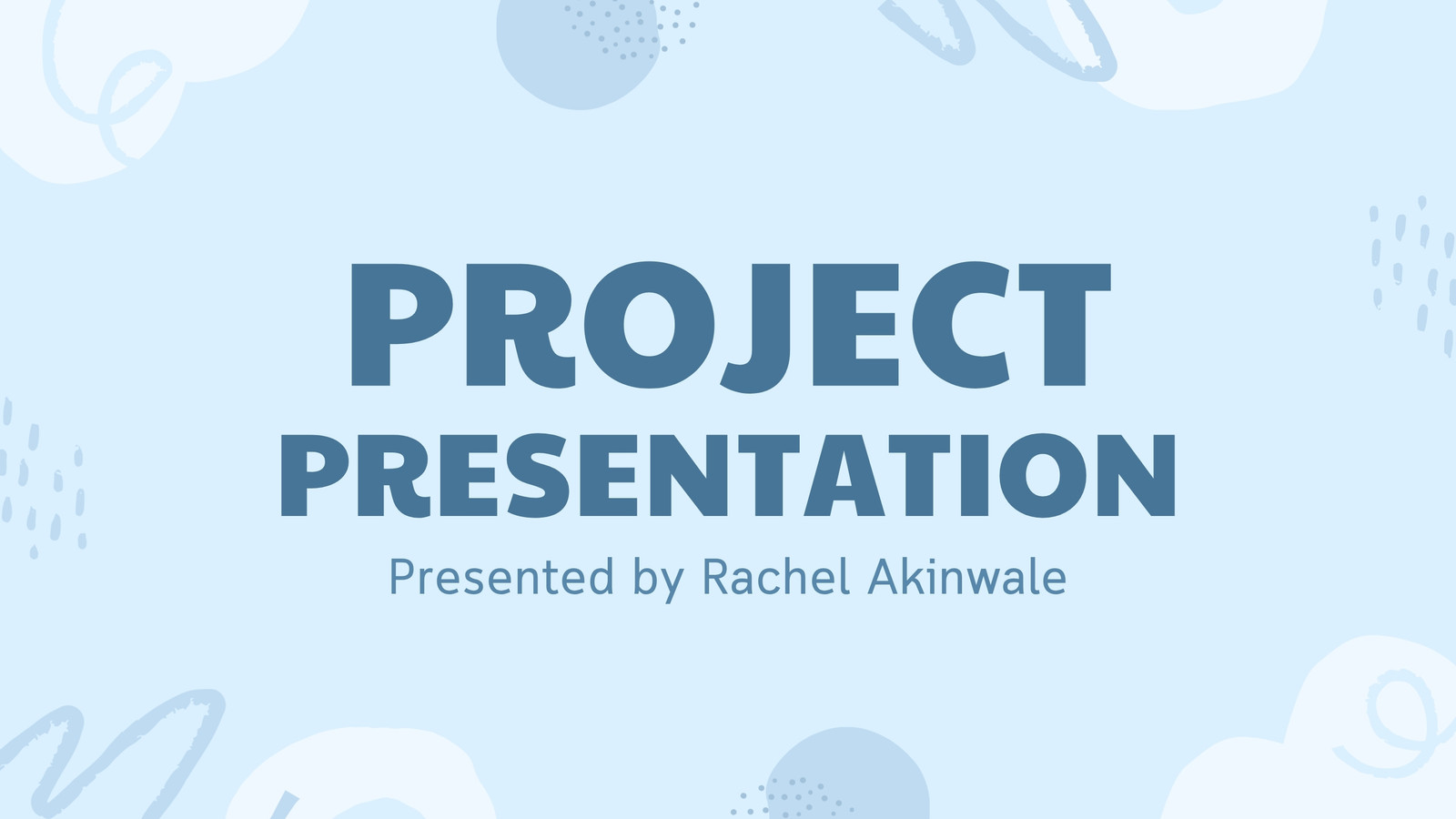 PROJECT
PRESENTATION
Presented by Rachel Akinwale